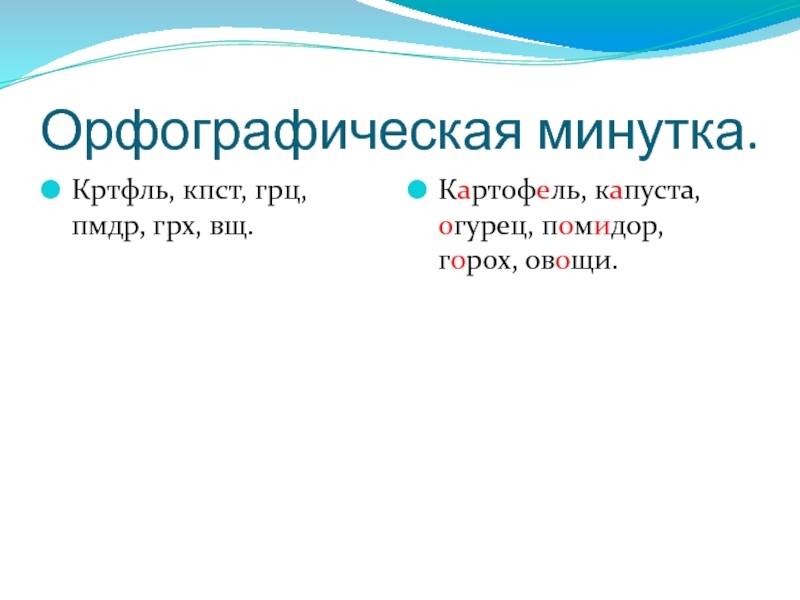 Орфографическая минутка.

Кртфль, кпст, грц, пмдр, грх, вщ.

Картофель, капуста, огурец, помидор, горох, овощи.